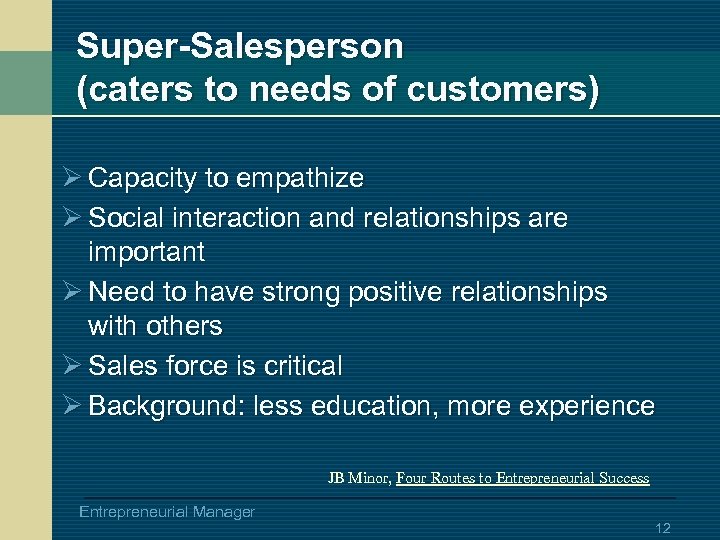 Super-Salesperson
(caters to needs of customers)

➢ Capacity to empathize
➢ Social interaction and relationships are important
➢ Need to have strong positive relationships with others
➢ Sales force is critical
➢ Background: less education, more experience

JB Minor, Four Routes to Entrepreneurial Success

Entrepreneurial Manager

12